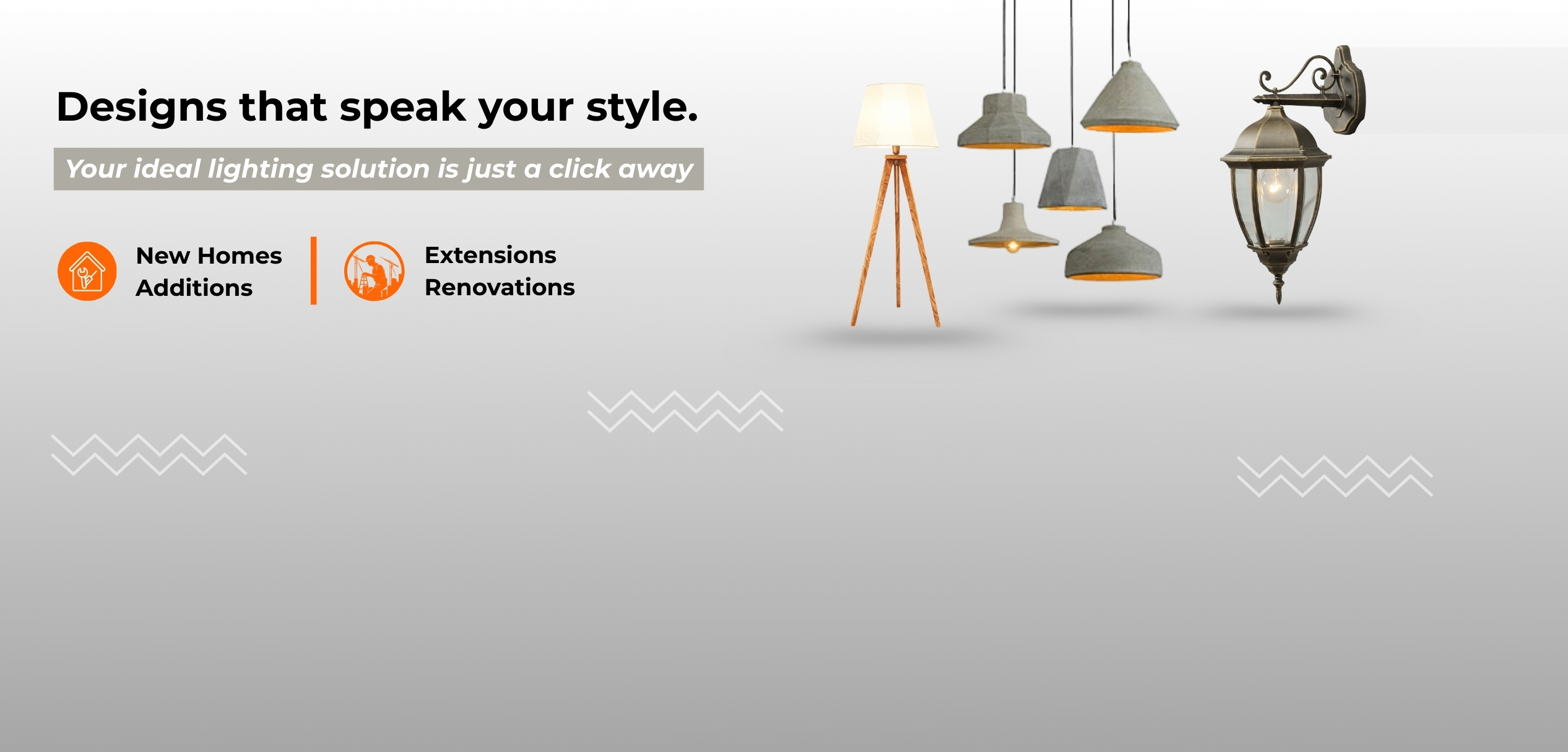 Designs that speak your style.

Your ideal lighting solution is just a click away

New Homes
Additions

Extensions
Renovations